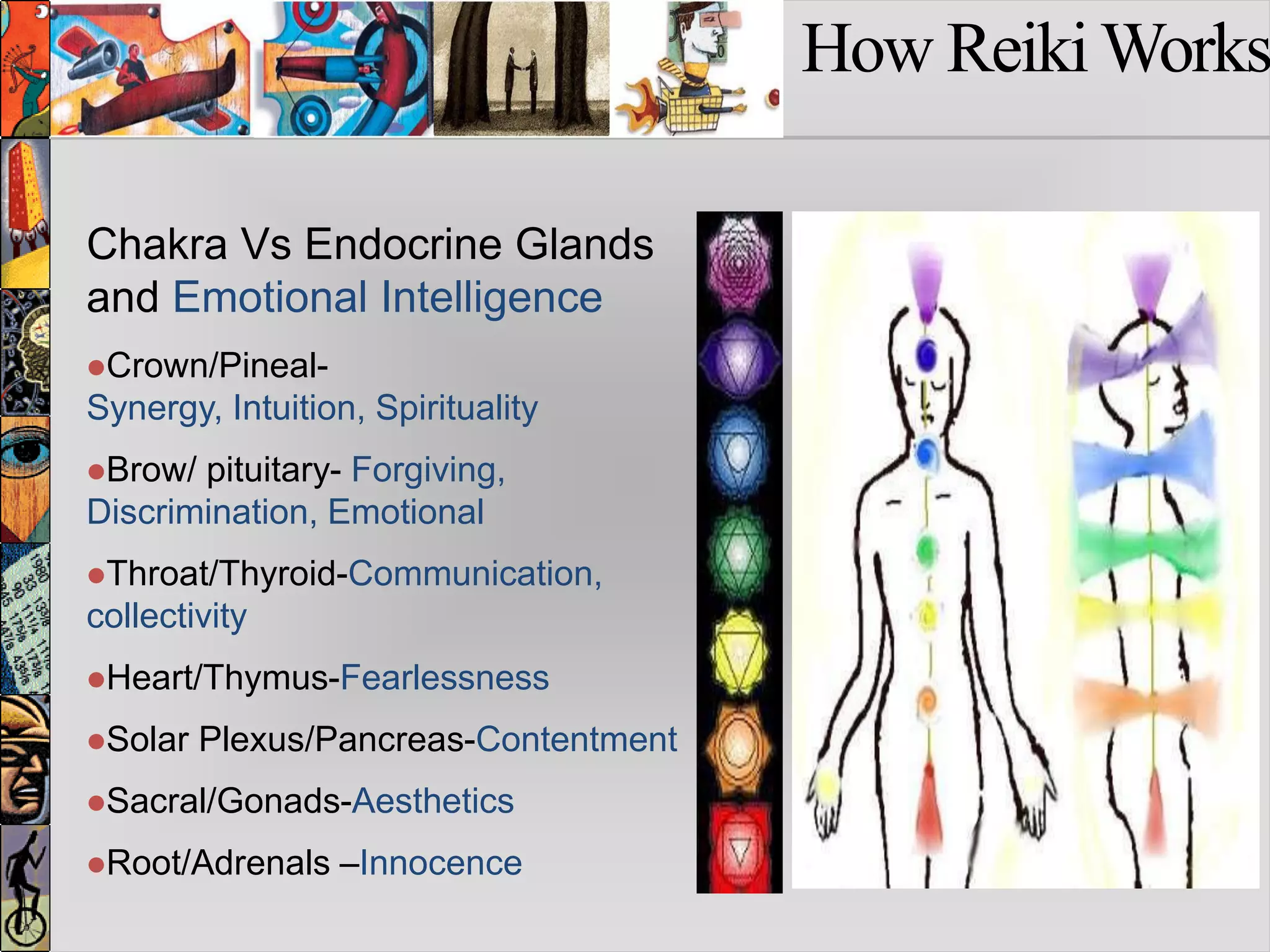 How Reiki Works

Chakra Vs Endocrine Glands and Emotional Intelligence

●Crown/Pineal- Synergy, Intuition, Spirituality

●Brow/ pituitary- Forgiving, Discrimination, Emotional

●Throat/Thyroid-Communication, collectivity

●Heart/Thymus-Fearlessness

●Solar Plexus/Pancreas-Contentment

●Sacral/Gonads-Aesthetics

●Root/Adrenals –Innocence